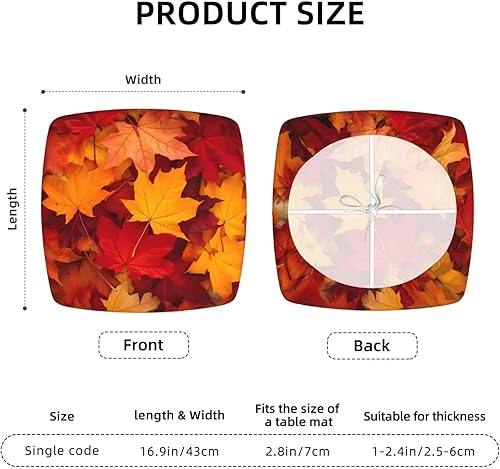 PRODUCT SIZE

Width

Length

Front

Back

| Size | length & Width | Fits the size of a table mat | Suitable for thickness |
|---|---|---|---|
| Single code | 16.9in/43cm | 2.8in/7cm | 1-2.4in/2.5-6cm |